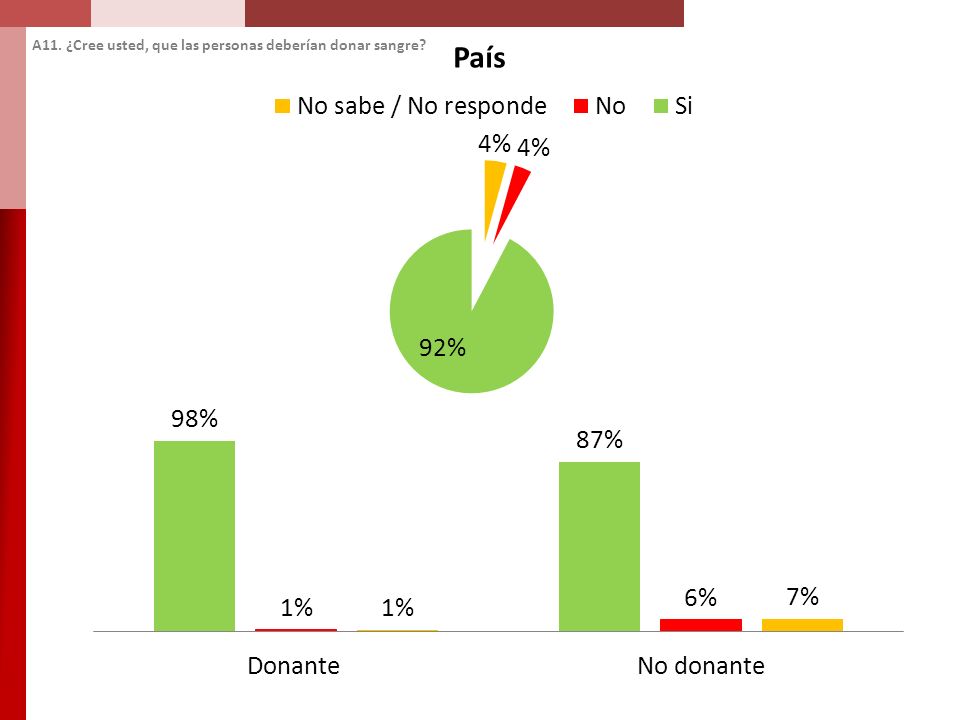 A11. ¿Cree usted, que las personas deberían donar sangre?

País

No sabe / No responde
No
Si

4%
4%
92%

98%
1%
1%
87%
6%
7%

Donante
No donante